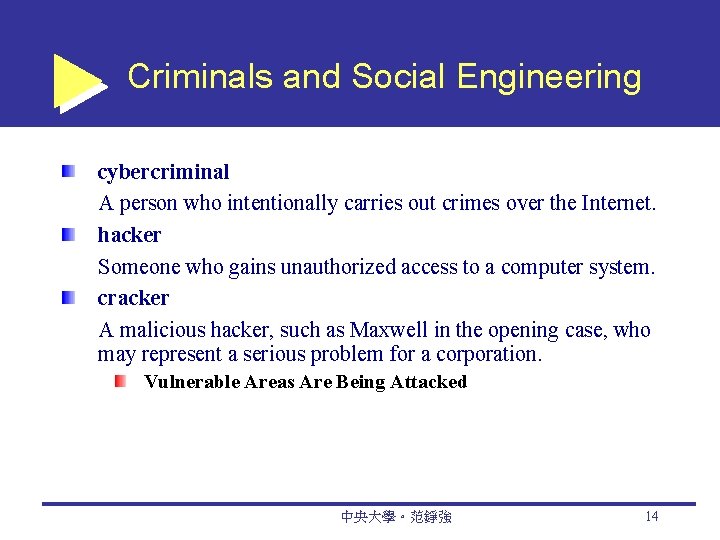 Criminals and Social Engineering

cybercriminal

A person who intentionally carries out crimes over the Internet.

hacker

Someone who gains unauthorized access to a computer system.

cracker

A malicious hacker, such as Maxwell in the opening case, who may represent a serious problem for a corporation.

Vulnerable Areas Are Being Attacked

中央大學。范錚強 14